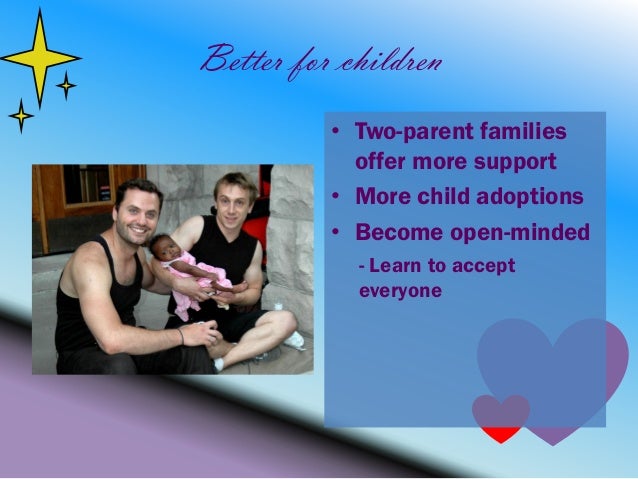 Better for children

• Two-parent families offer more support
• More child adoptions
• Become open-minded
- Learn to accept everyone